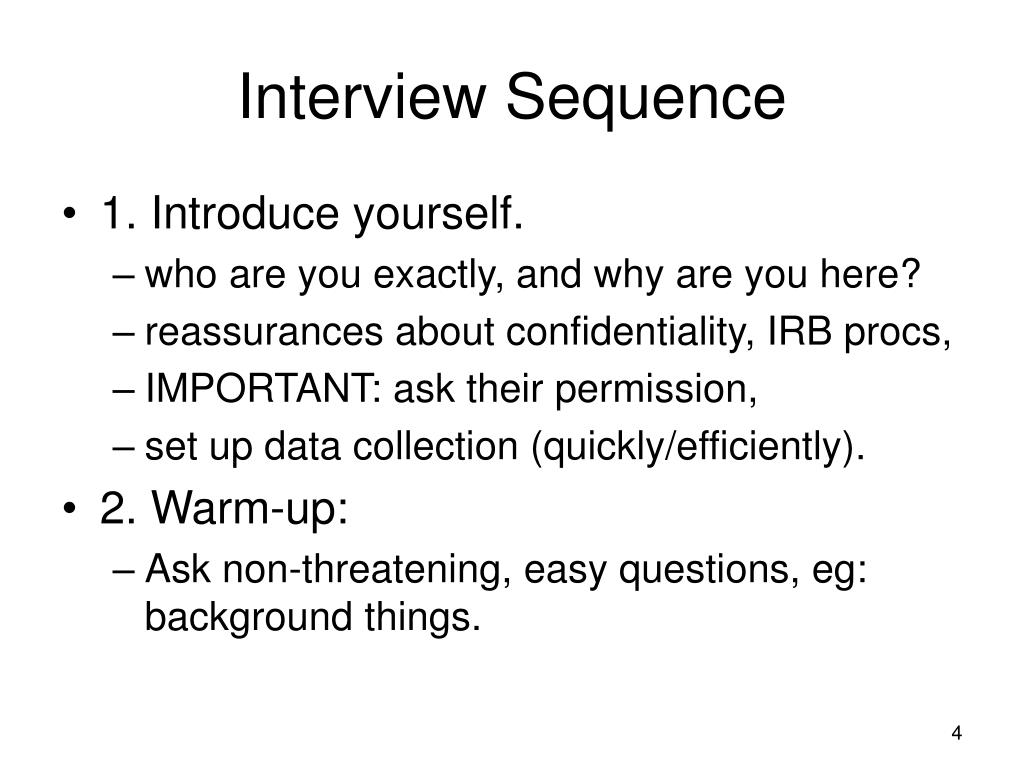 Interview Sequence

• 1. Introduce yourself.
– who are you exactly, and why are you here?
– reassurances about confidentiality, IRB procs,
– IMPORTANT: ask their permission,
– set up data collection (quickly/efficiently).

• 2. Warm-up:
– Ask non-threatening, easy questions, eg: background things.

4